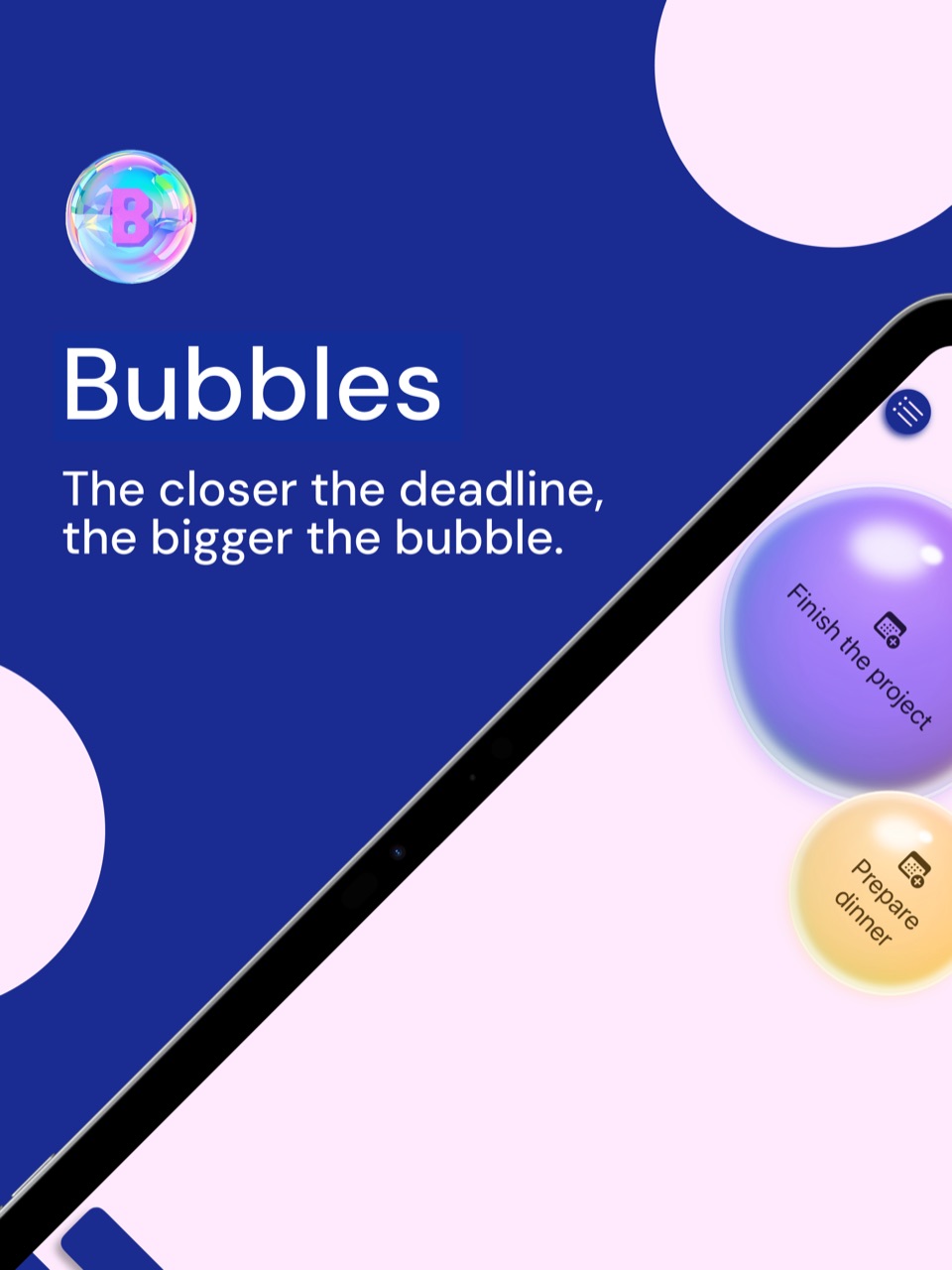 B

Bubbles

The closer the deadline, the bigger the bubble.

Finish the project

Prepare dinner